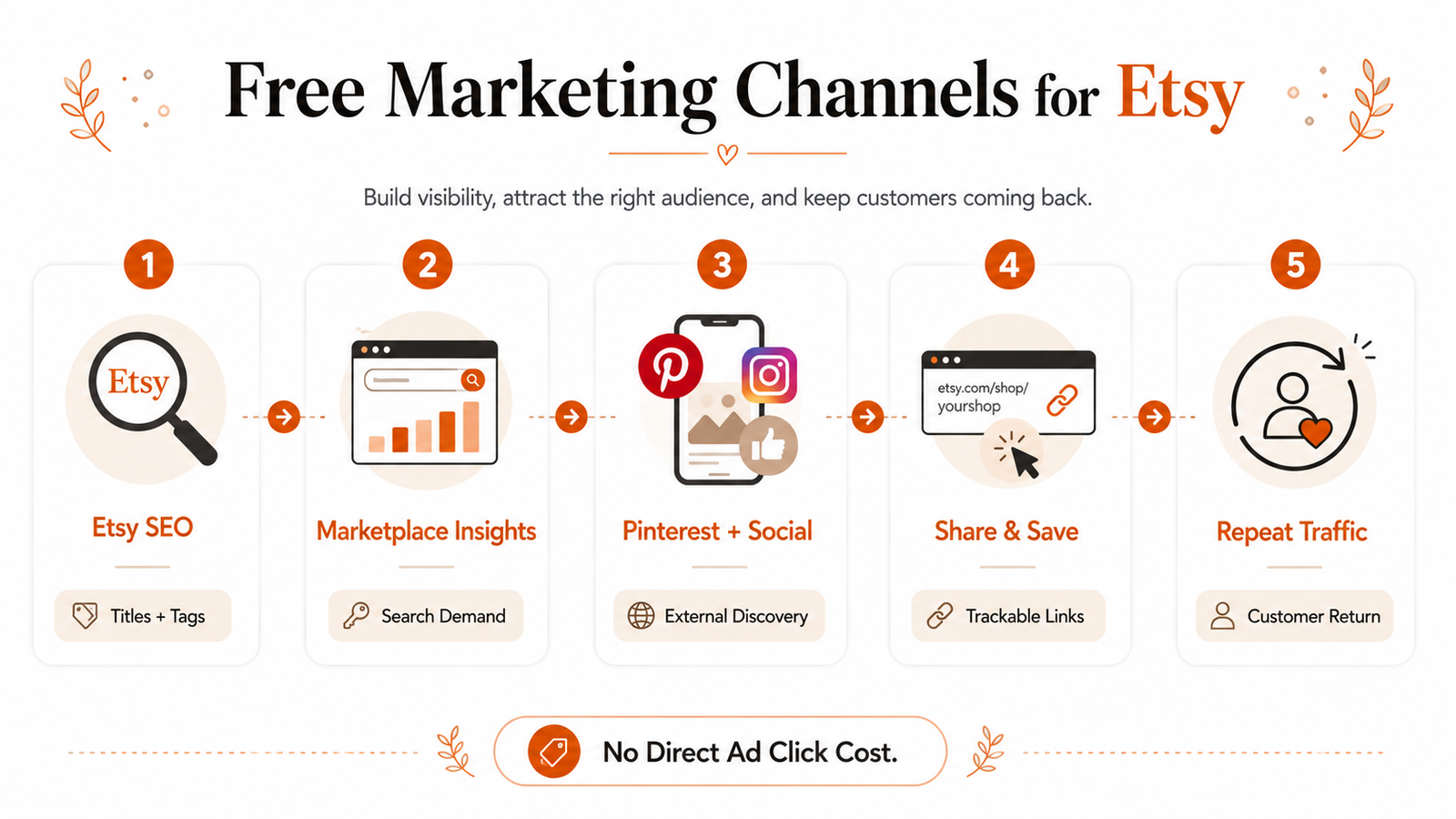 Free Marketing Channels for Etsy

Build visibility, attract the right audience, and keep customers coming back.

1
Etsy
Etsy SEO
Titles + Tags

2
Marketplace Insights
Search Demand

3
Pinterest + Social
External Discovery

4
etsy.com/shop/yourshop
Share & Save
Trackable Links

5
Repeat Traffic
Customer Return

No Direct Ad Click Cost.